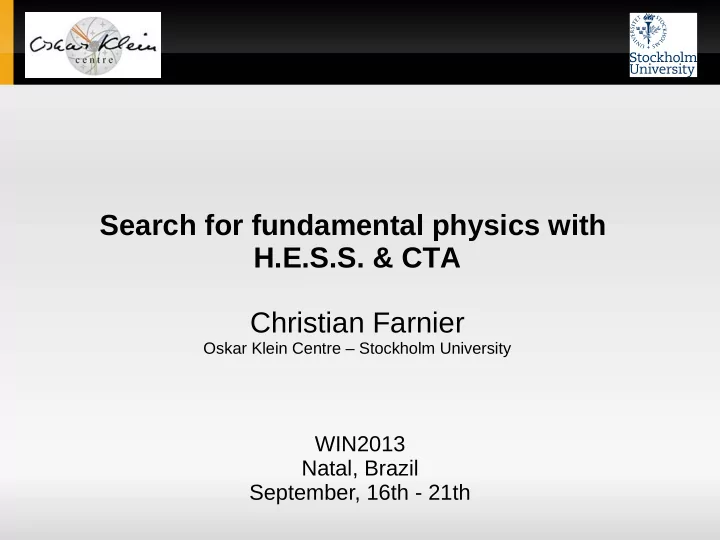 Oskar Klein centre

Stockholm University

Search for fundamental physics with H.E.S.S. & CTA

Christian Farnier
Oskar Klein Centre – Stockholm University

WIN2013
Natal, Brazil
September, 16th - 21th